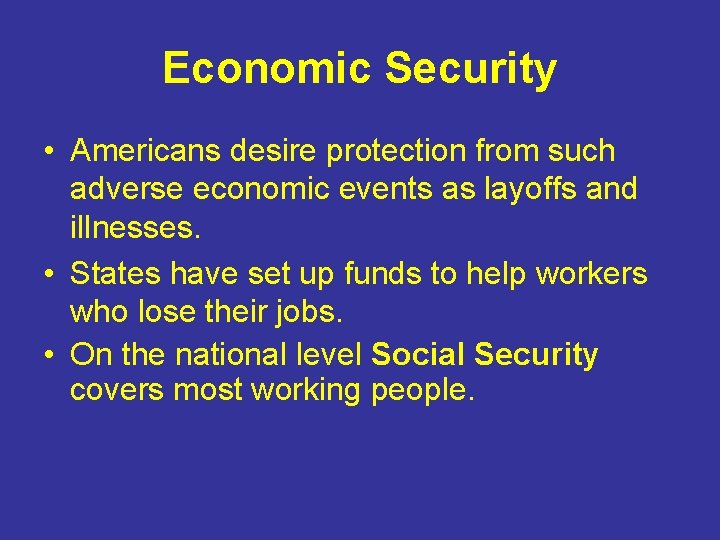 Economic Security

• Americans desire protection from such adverse economic events as layoffs and illnesses.

• States have set up funds to help workers who lose their jobs.

• On the national level Social Security covers most working people.